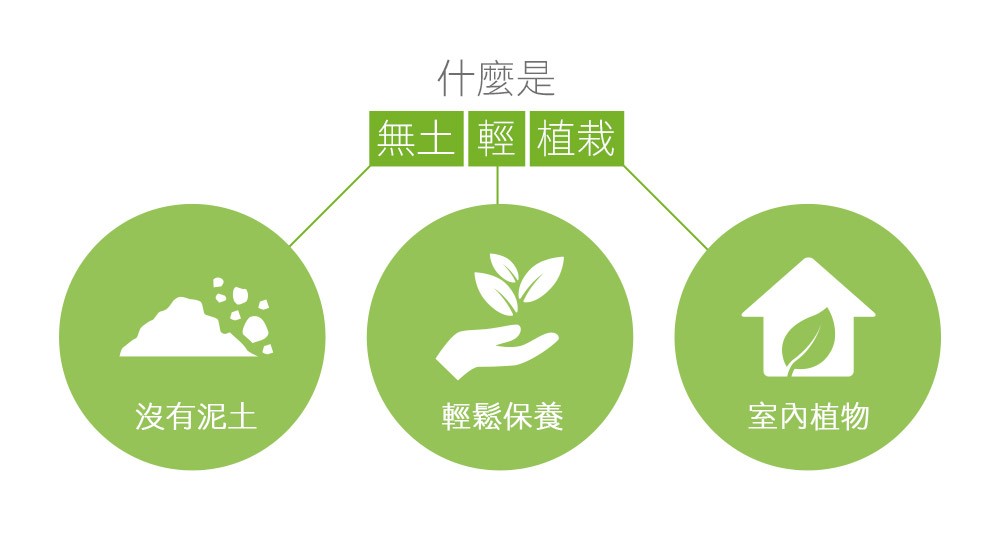 什麼是
無土 輕 植栽

沒有泥土

輕鬆保養

室內植物